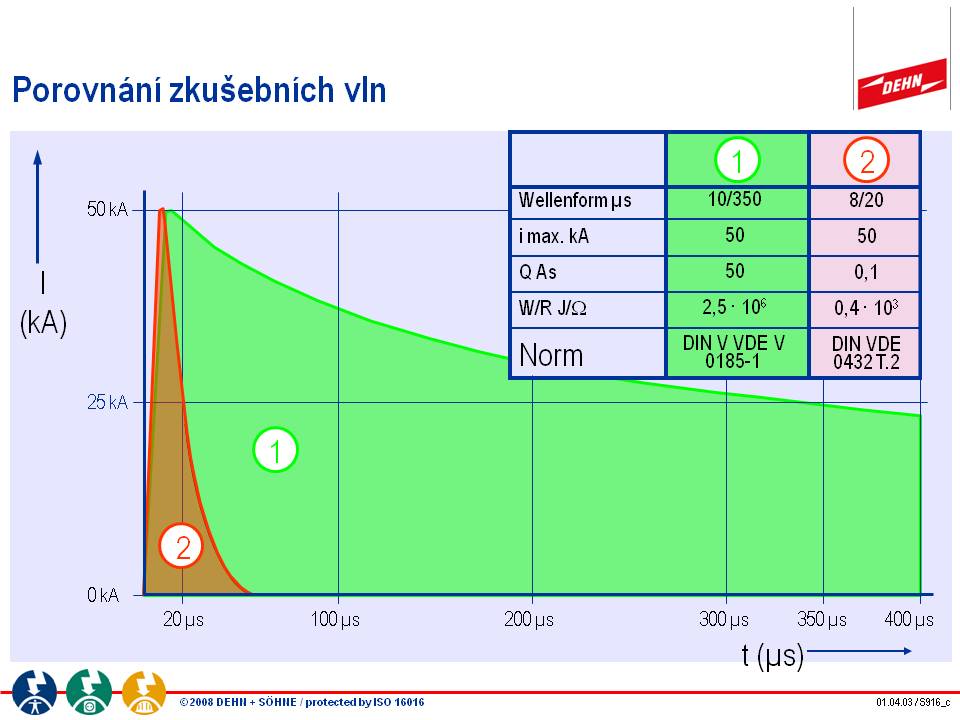 Porovnání zkušebních vln

DEHN

|  | 1 | 2 |
|---|---|---|
| Wellenform µs | 10/350 | 8/20 |
| i max. kA | 50 | 50 |
| Q As | 50 | 0,1 |
| W/R J/Ω | $2,5 \cdot 10^6$ | $0,4 \cdot 10^3$ |
| Norm | DIN V VDE V 0185-1 | DIN VDE 0432 T.2 |

I (kA)

50 kA
25 kA
0 kA

1
2

20 µs
100 µs
200 µs
300 µs
350 µs
400 µs

t (µs)

©2008 DEHN + SÖHNE / protected by ISO 16016
01.04.03 / S916_c